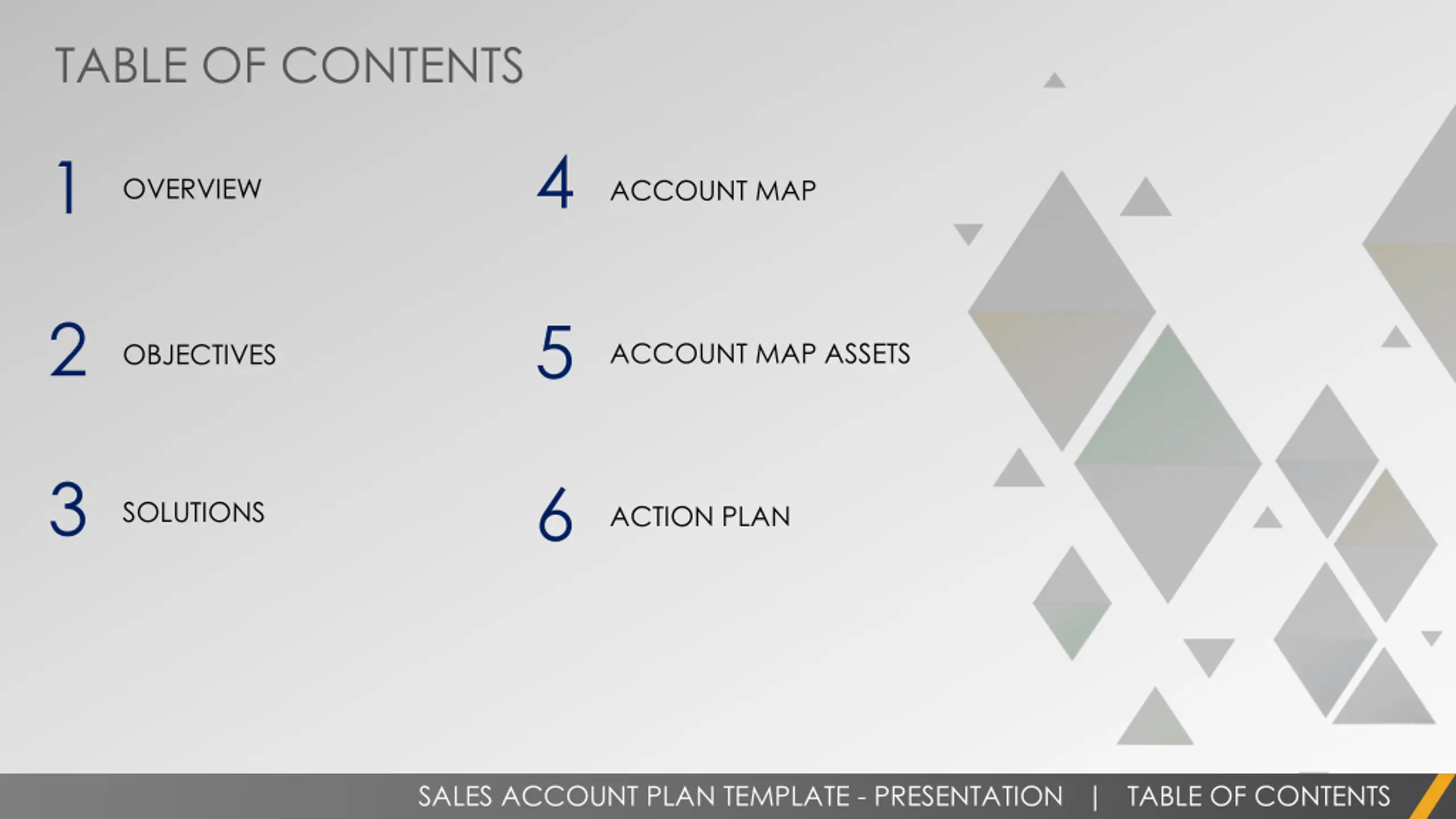 TABLE OF CONTENTS

1 OVERVIEW

2 OBJECTIVES

3 SOLUTIONS

4 ACCOUNT MAP

5 ACCOUNT MAP ASSETS

6 ACTION PLAN

SALES ACCOUNT PLAN TEMPLATE - PRESENTATION | TABLE OF CONTENTS